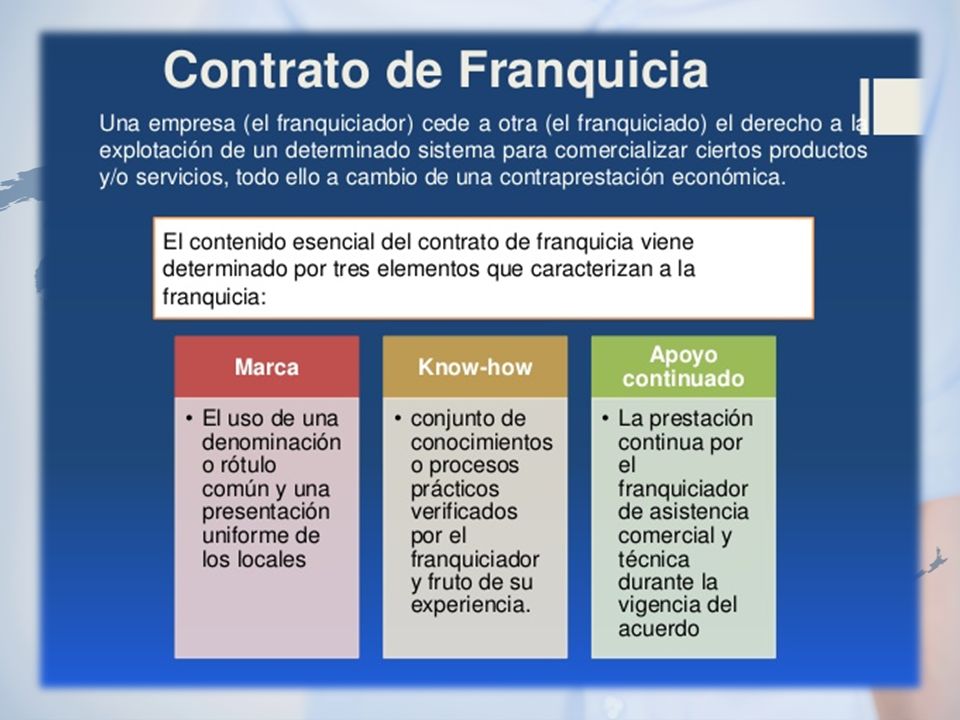 Contrato de Franquicia

Una empresa (el franquiciador) cede a otra (el franquiciado) el derecho a la explotación de un determinado sistema para comercializar ciertos productos y/o servicios, todo ello a cambio de una contraprestación económica.

El contenido esencial del contrato de franquicia viene determinado por tres elementos que caracterizan a la franquicia:

Marca

• El uso de una denominación o rótulo común y una presentación uniforme de los locales

Know-how

• conjunto de conocimientos o procesos prácticos verificados por el franquiciador y fruto de su experiencia.

Apoyo continuado

• La prestación continua por el franquiciador de asistencia comercial y técnica durante la vigencia del acuerdo